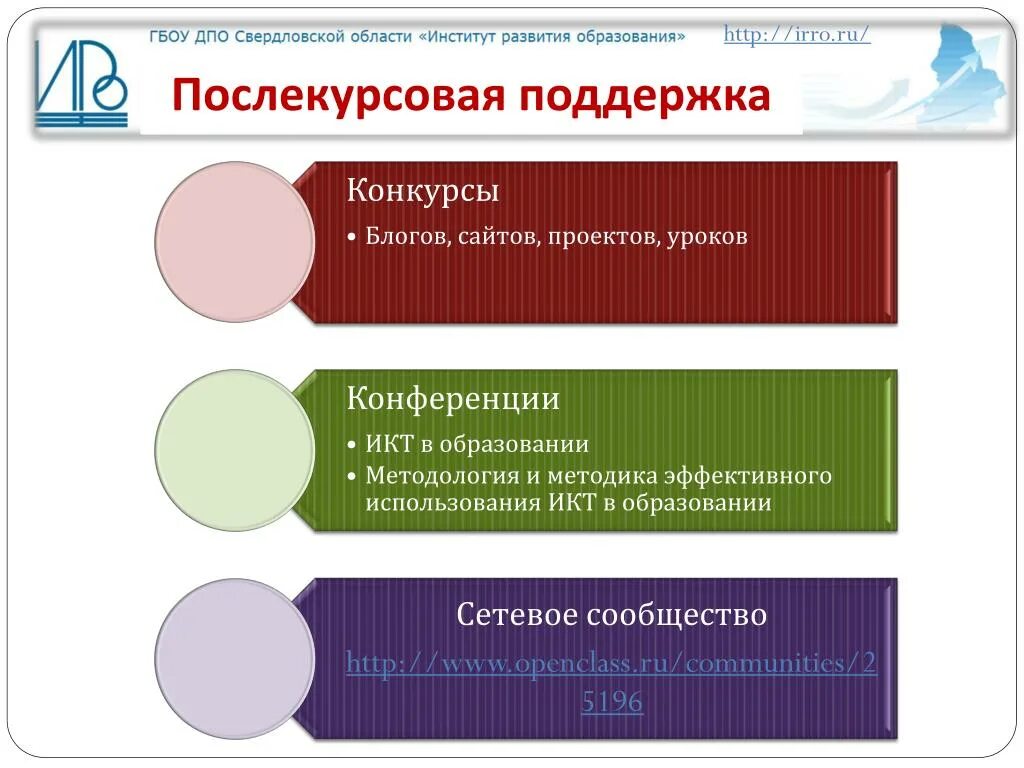 ГБОУ ДПО Свердловской области «Институт развития образования»

http://irro.ru/

Послекурсовая поддержка

Конкурсы

• Блогов, сайтов, проектов, уроков

Конференции

• ИКТ в образовании
• Методология и методика эффективного использования ИКТ в образовании

Сетевое сообщество

http://www.openclass.ru/communities/25196